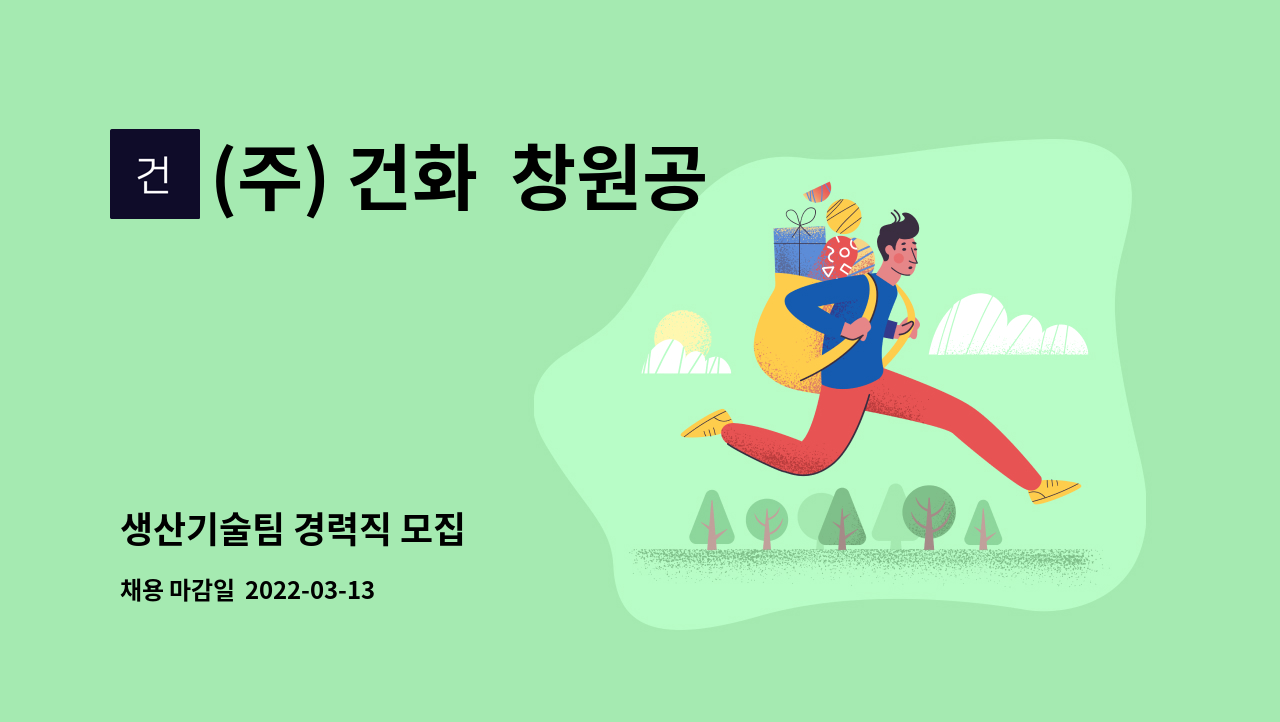 건 (주) 건화 창원공

생산기술팀 경력직 모집

채용 마감일 2022-03-13